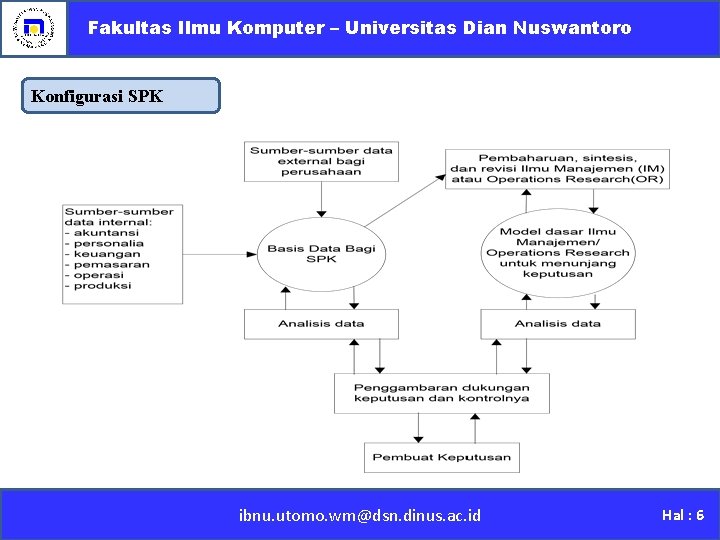 Fakultas Ilmu Komputer – Universitas Dian Nuswantoro

Konfigurasi SPK

Sumber-sumber data external bagi perusahaan

Pembaharuan, sintesis, dan revisi Ilmu Manajemen (IM) atau Operations Research(OR)

Sumber-sumber data internal:
- akuntansi
- personalia
- keuangan
- pemasaran
- operasi
- produksi

Basis Data Bagi SPK

Model dasar Ilmu Manajemen/ Operations Research untuk menunjang keputusan

Analisis data

Analisis data

Penggambaran dukungan keputusan dan kontrolnya

Pembuat Keputusan

ibnu.utomo.wm@dsn.dinus.ac.id

Hal : 6